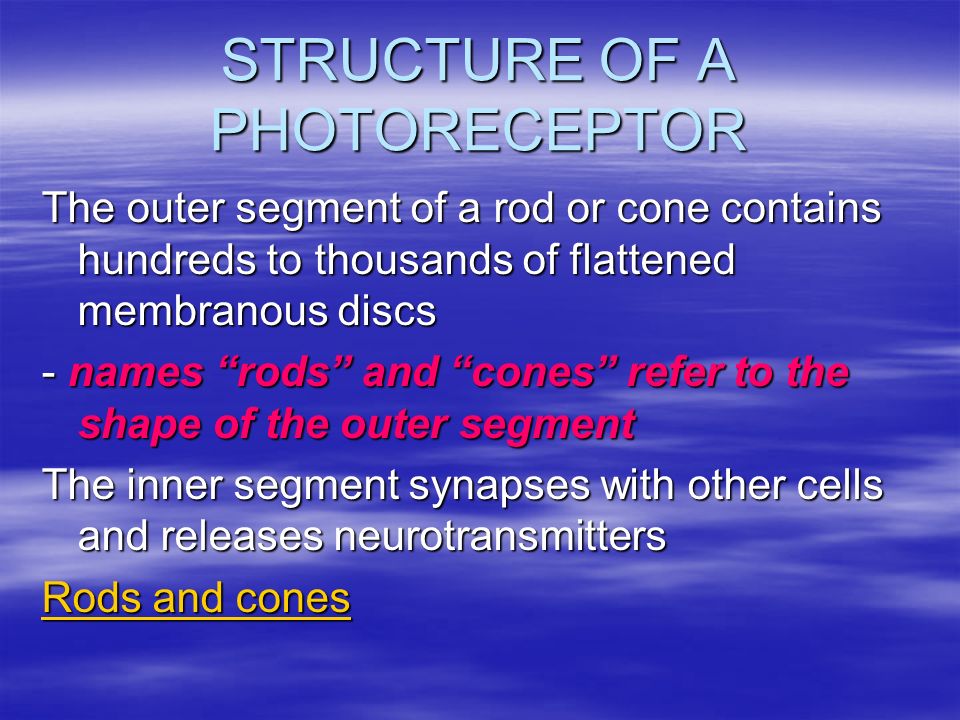 STRUCTURE OF A PHOTORECEPTOR

The outer segment of a rod or cone contains hundreds to thousands of flattened membranous discs

- names “rods” and “cones” refer to the shape of the outer segment

The inner segment synapses with other cells and releases neurotransmitters

Rods and cones